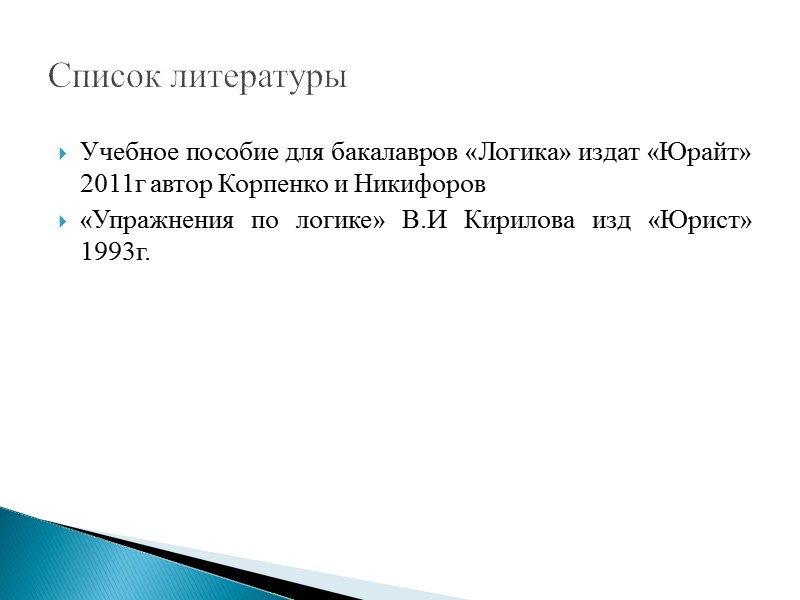 Список литературы

Учебное пособие для бакалавров «Логика» издат «Юрайт» 2011г автор Корпенко и Никифоров

«Упражнения по логике» В.И Кирилова изд «Юрист» 1993г.